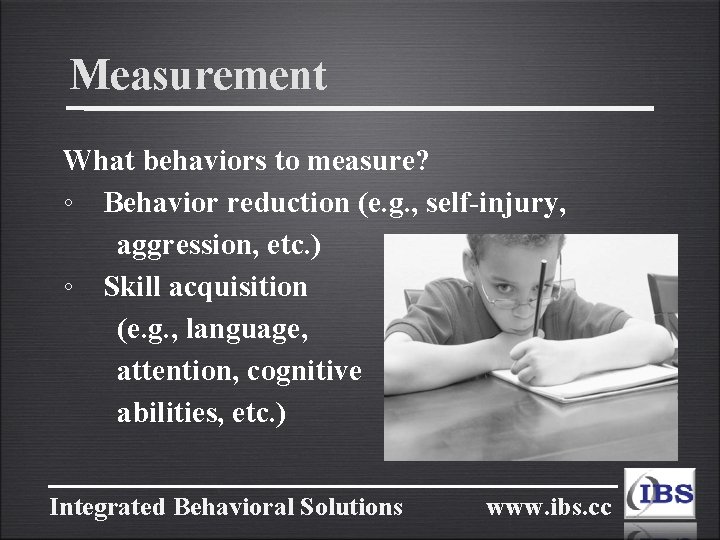 Measurement

What behaviors to measure?

◦ Behavior reduction (e.g., self-injury, aggression, etc.)

◦ Skill acquisition (e.g., language, attention, cognitive abilities, etc.)

Integrated Behavioral Solutions www.ibs.cc

IBS